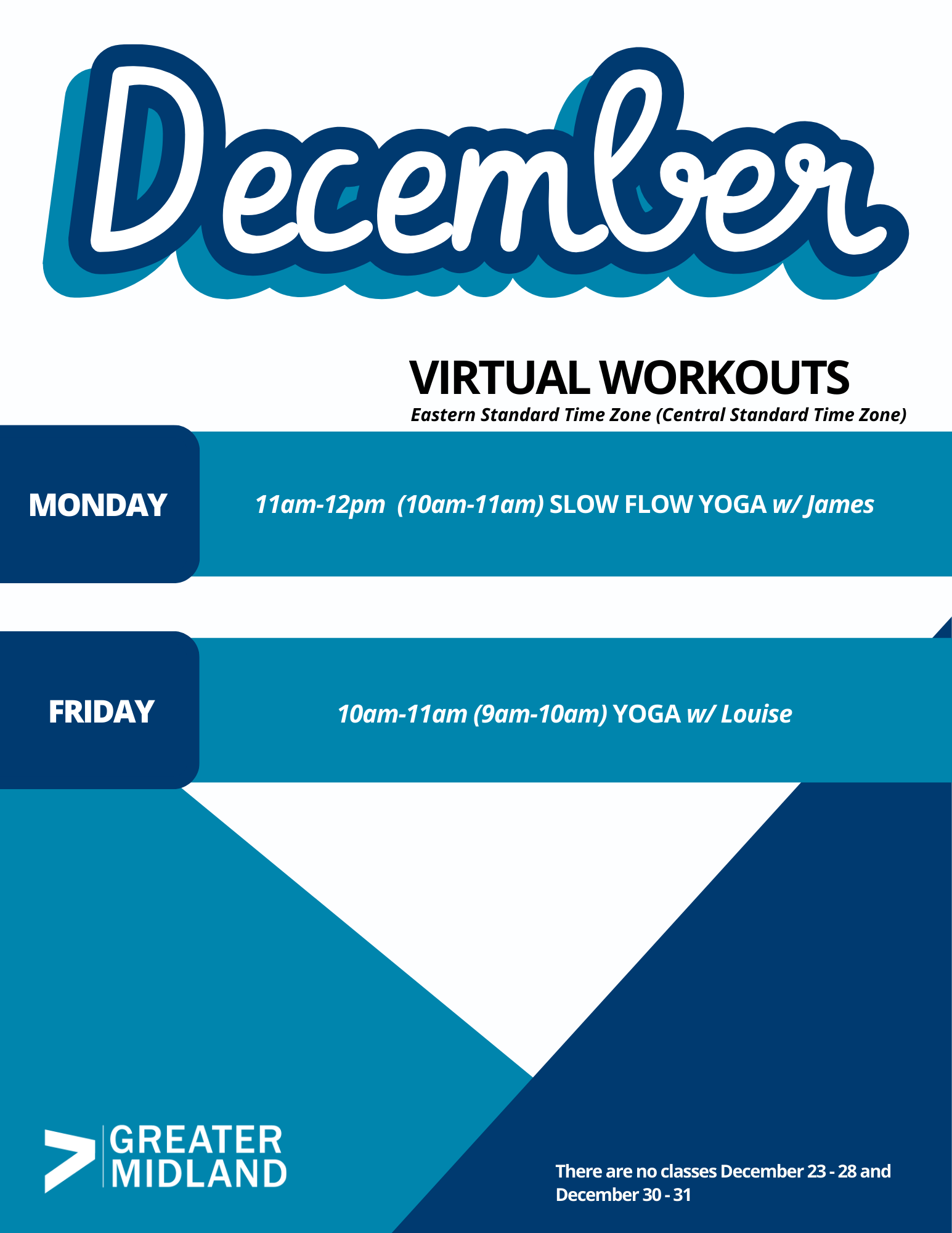 December

VIRTUAL WORKOUTS
Eastern Standard Time Zone (Central Standard Time Zone)

MONDAY

11am-12pm (10am-11am) SLOW FLOW YOGA w/ James

FRIDAY

10am-11am (9am-10am) YOGA w/ Louise

GREATER MIDLAND

There are no classes December 23 - 28 and December 30 - 31